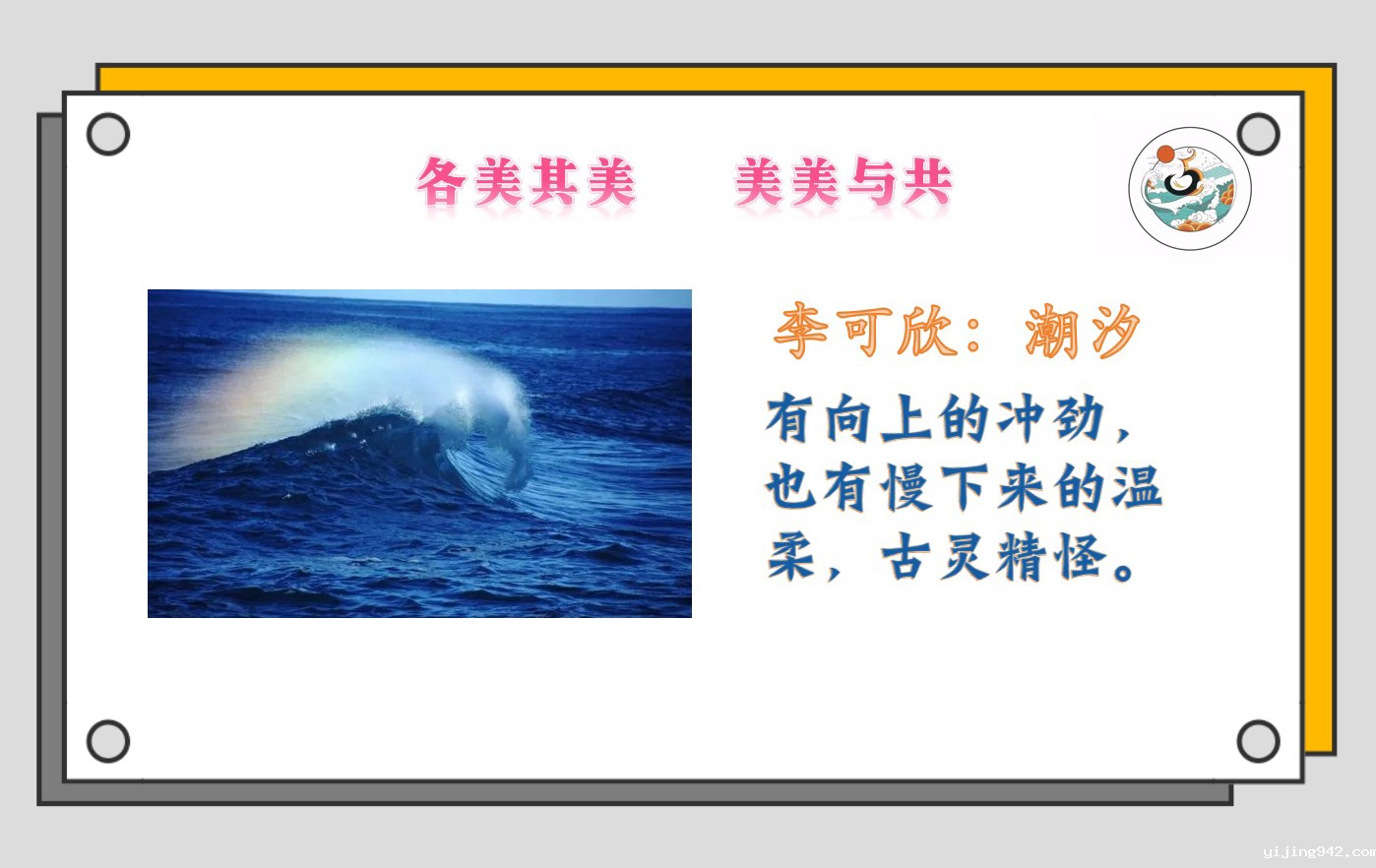 各美其美　美美与共

李可欣：潮汐

有向上的冲劲，也有慢下来的温柔，古灵精怪。

yijing942.com